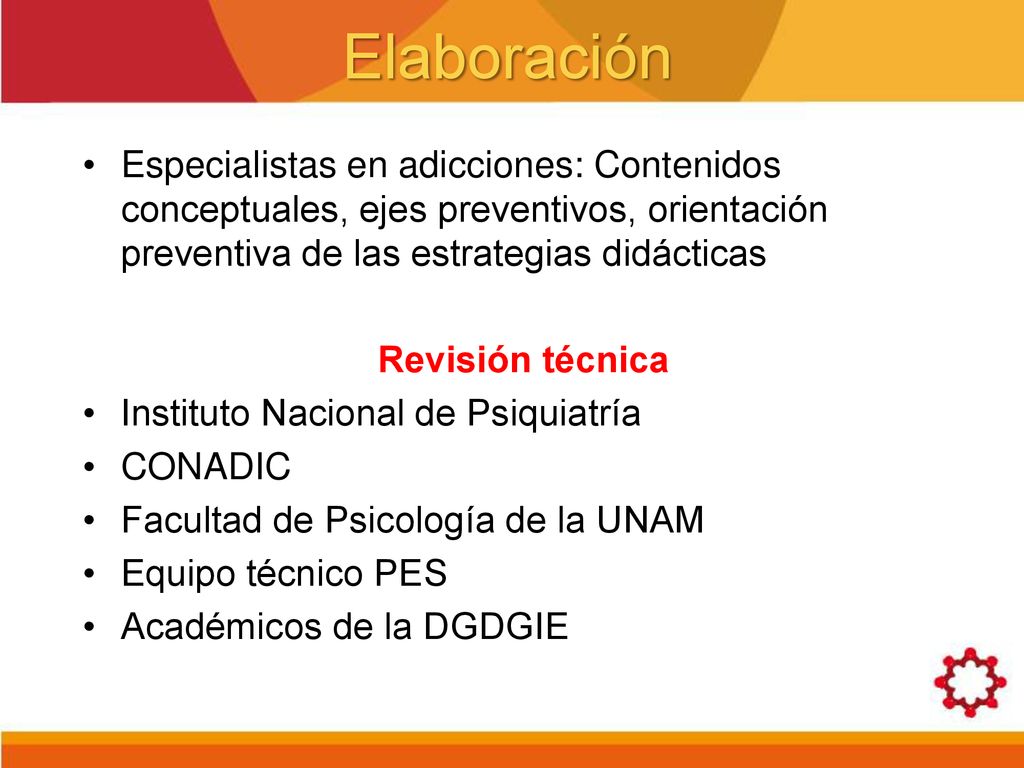 Elaboración

• Especialistas en adicciones: Contenidos conceptuales, ejes preventivos, orientación preventiva de las estrategias didácticas

Revisión técnica

• Instituto Nacional de Psiquiatría
• CONADIC
• Facultad de Psicología de la UNAM
• Equipo técnico PES
• Académicos de la DGDGIE